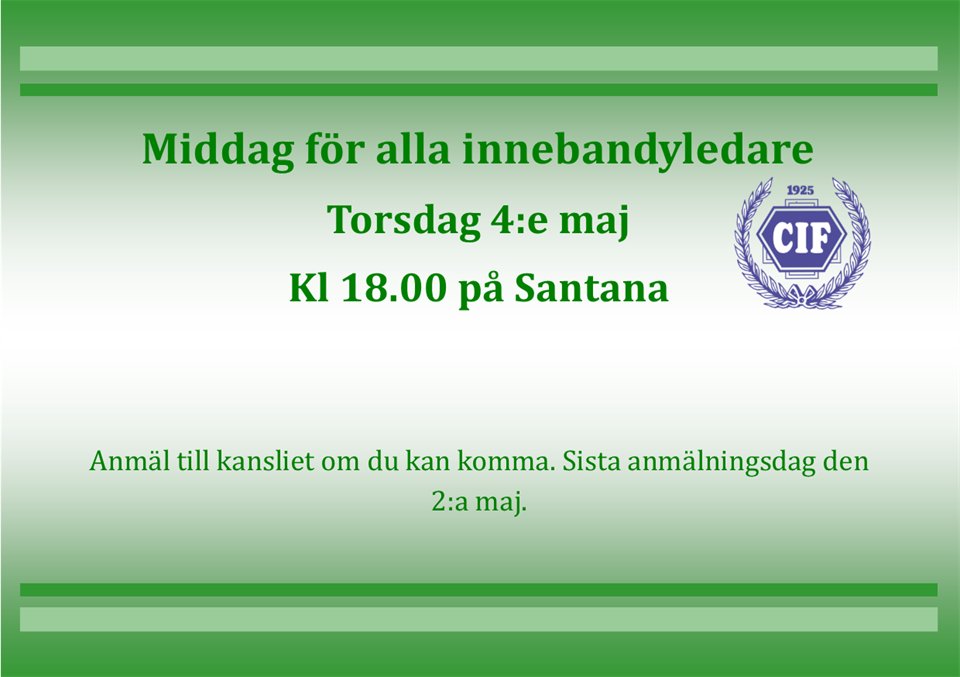 Middag för alla innebandyledare

Torsdag 4:e maj

Kl 18.00 på Santana

1925

CIF

Anmäl till kansliet om du kan komma. Sista anmälningsdag den 2:a maj.